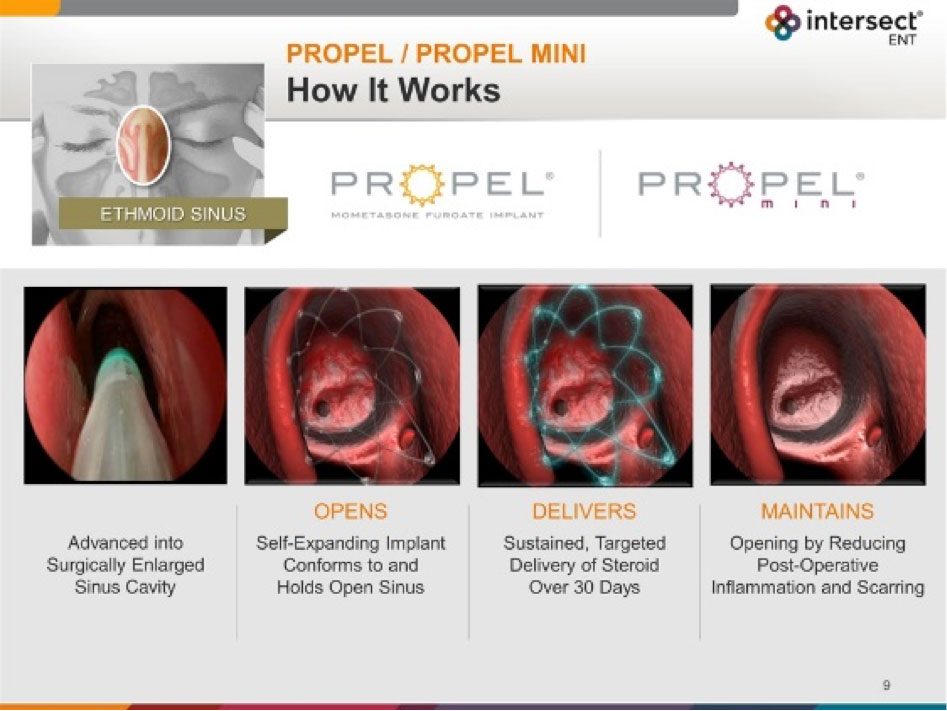 intersect® ENT

PROPEL / PROPEL MINI
How It Works

ETHMOID SINUS

PROPEL®
MOMETASONE FUROATE IMPLANT

PROPEL®
mini

Advanced into Surgically Enlarged Sinus Cavity

OPENS
Self-Expanding Implant Conforms to and Holds Open Sinus

DELIVERS
Sustained, Targeted Delivery of Steroid Over 30 Days

MAINTAINS
Opening by Reducing Post-Operative Inflammation and Scarring

9